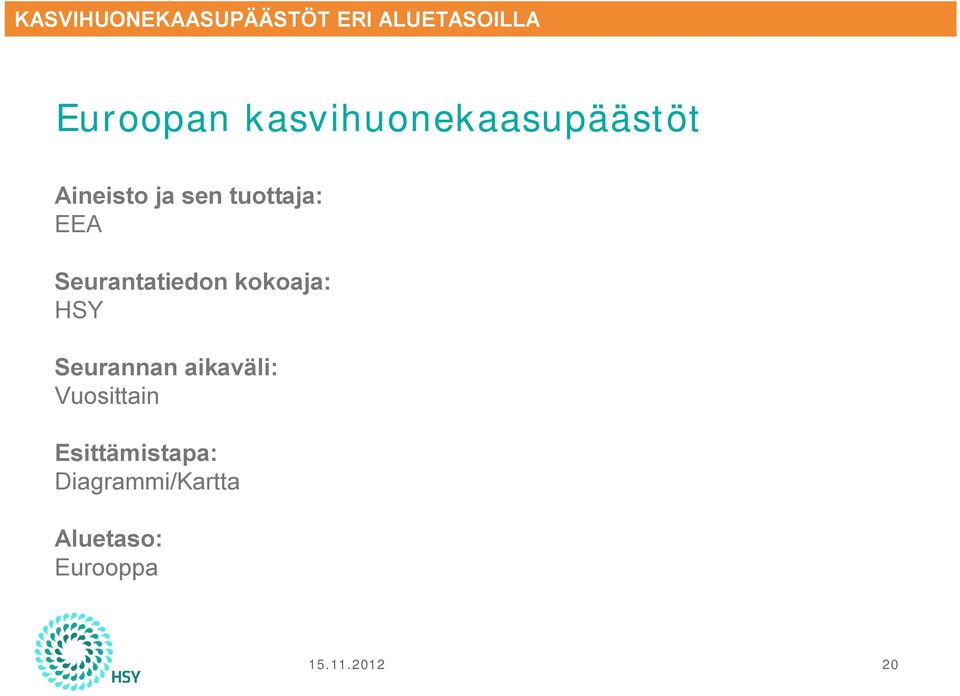 KASVIHUONEKAASUPÄÄSTÖT ERI ALUETASOILLA

Euroopan kasvihuonekaasupäästöt

Aineisto ja sen tuottaja:
EEA

Seurantatiedon kokoaja:
HSY

Seurannan aikaväli:
Vuosittain

Esittämistapa:
Diagrammi/Kartta

Aluetaso:
Eurooppa

HSY

15.11.2012

20